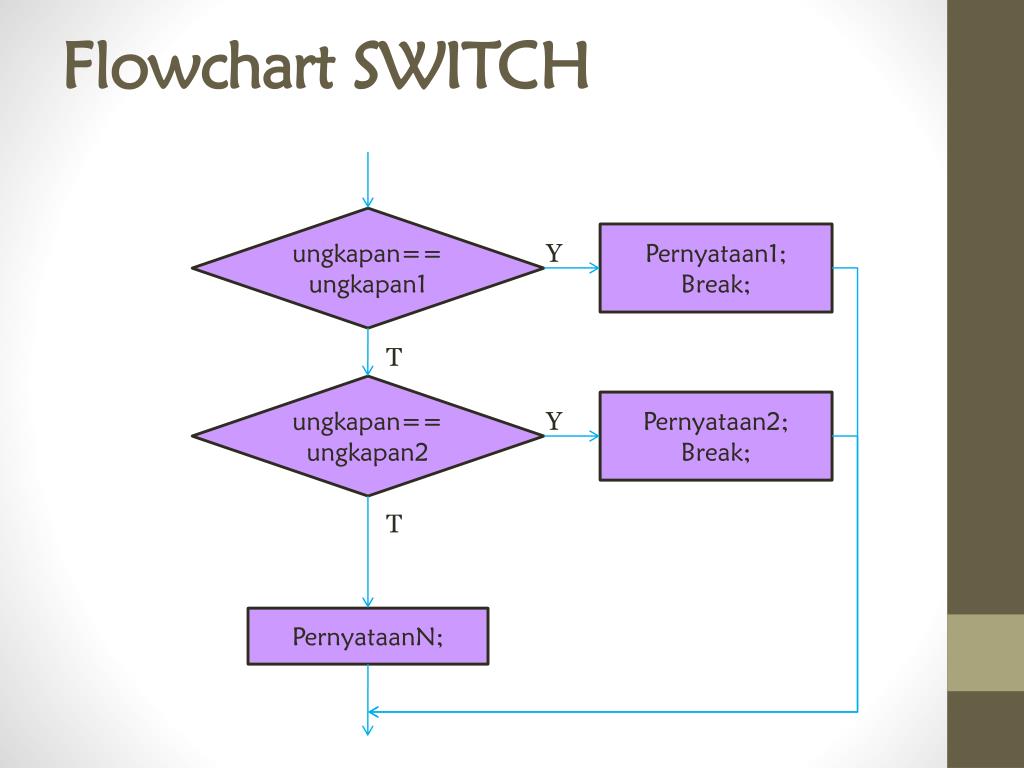 Flowchart SWITCH

ungkapan== ungkapan1

Y

Pernyataan1; Break;

T

ungkapan== ungkapan2

Y

Pernyataan2; Break;

T

PernyataanN;